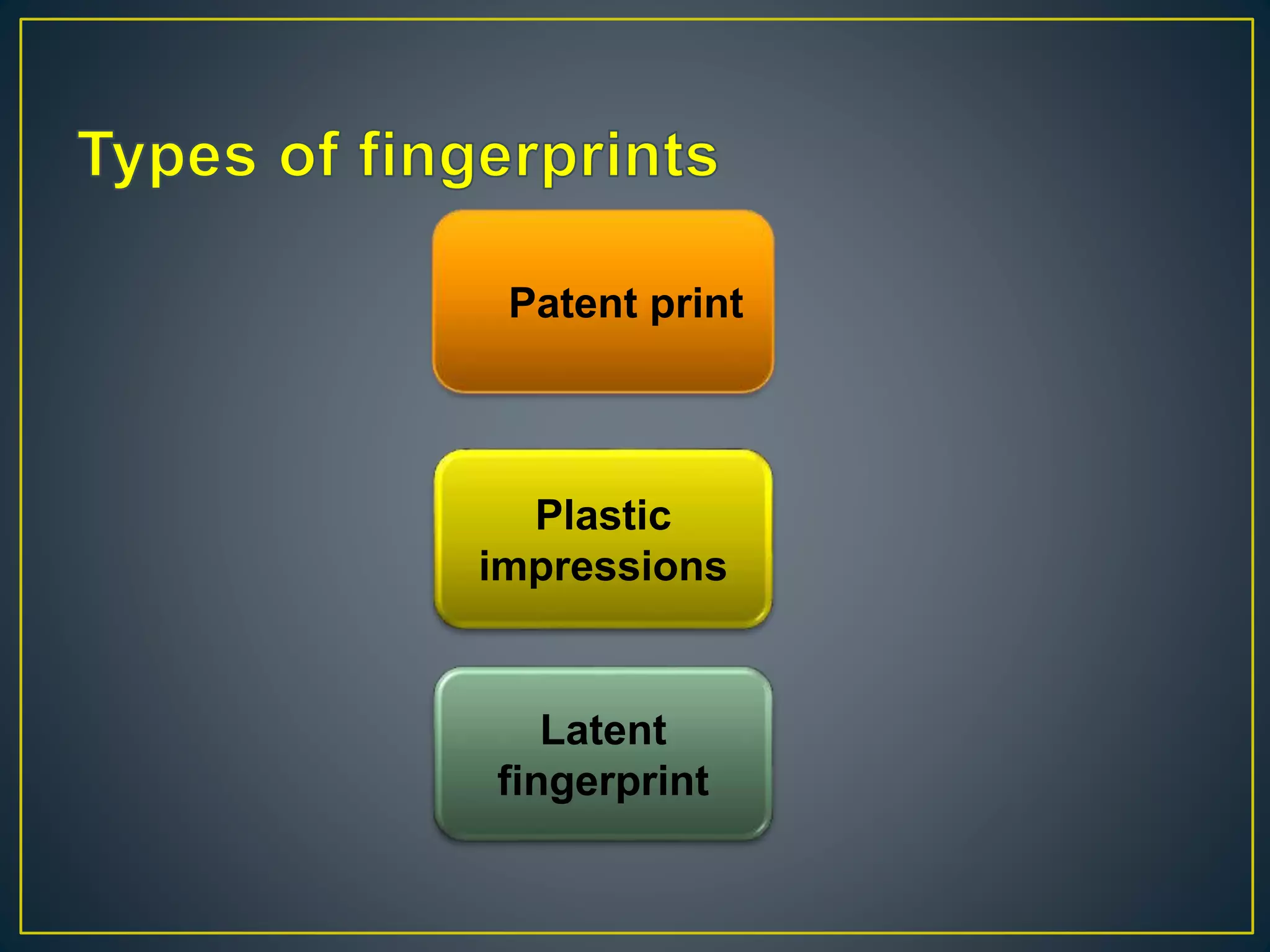 Types of fingerprints

Patent print

Plastic impressions

Latent fingerprint